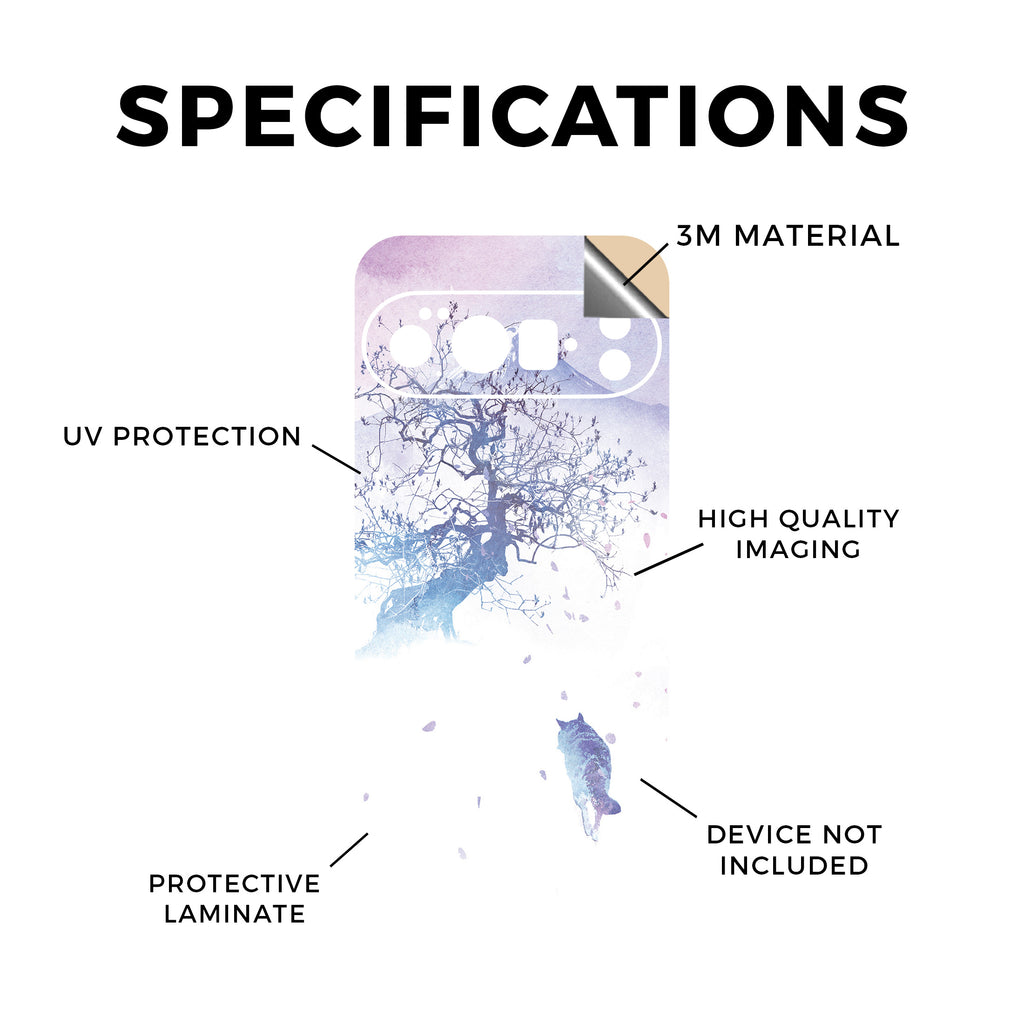 SPECIFICATIONS

3M MATERIAL

UV PROTECTION

HIGH QUALITY IMAGING

DEVICE NOT INCLUDED

PROTECTIVE LAMINATE